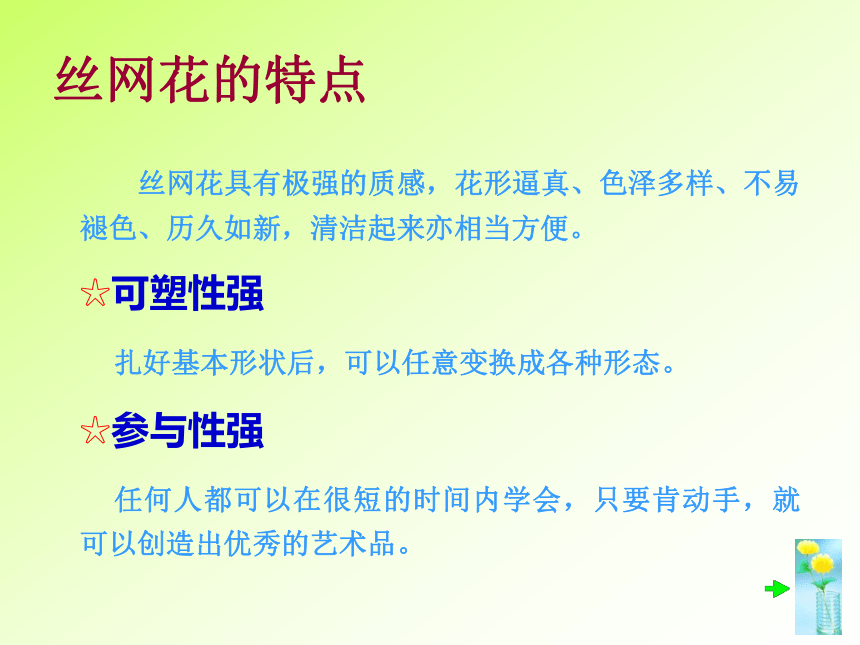 丝网花的特点

丝网花具有极强的质感，花形逼真、色泽多样、不易褪色、历久如新，清洁起来亦相当方便。

☆可塑性强

扎好基本形状后，可以任意变换成各种形态。

☆参与性强

任何人都可以在很短的时间内学会，只要肯动手，就可以创造出优秀的艺术品。